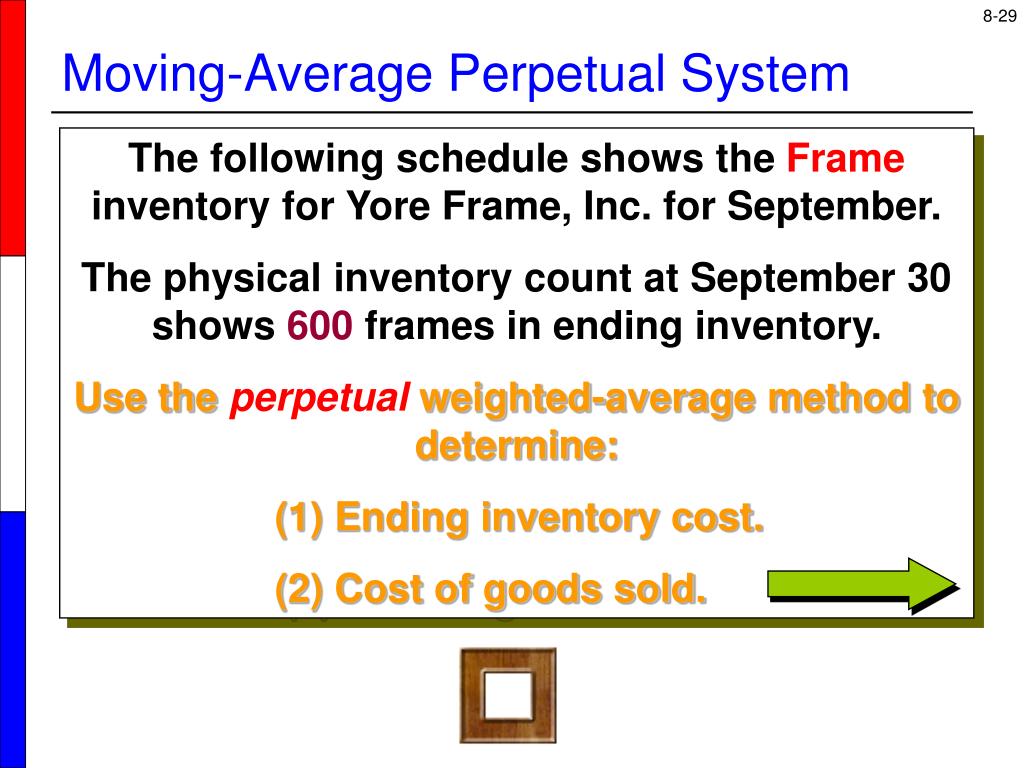 8-29

Moving-Average Perpetual System

The following schedule shows the Frame inventory for Yore Frame, Inc. for September.

The physical inventory count at September 30 shows 600 frames in ending inventory.

Use the perpetual weighted-average method to determine:

(1) Ending inventory cost.

(2) Cost of goods sold.